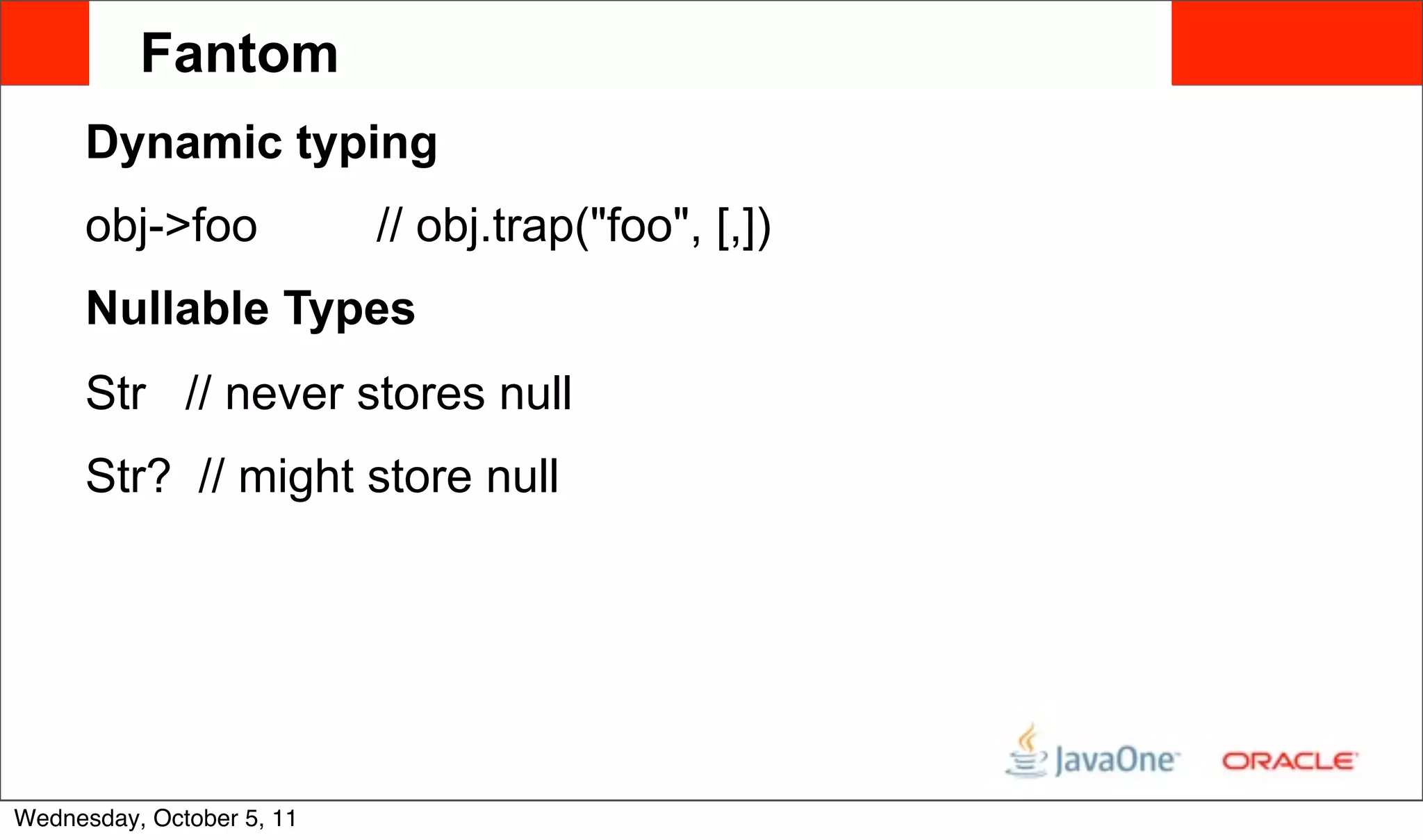 Fantom

Dynamic typing

obj->foo // obj.trap("foo", [,])

Nullable Types

Str // never stores null

Str? // might store null

JavaOne ORACLE

Wednesday, October 5, 11